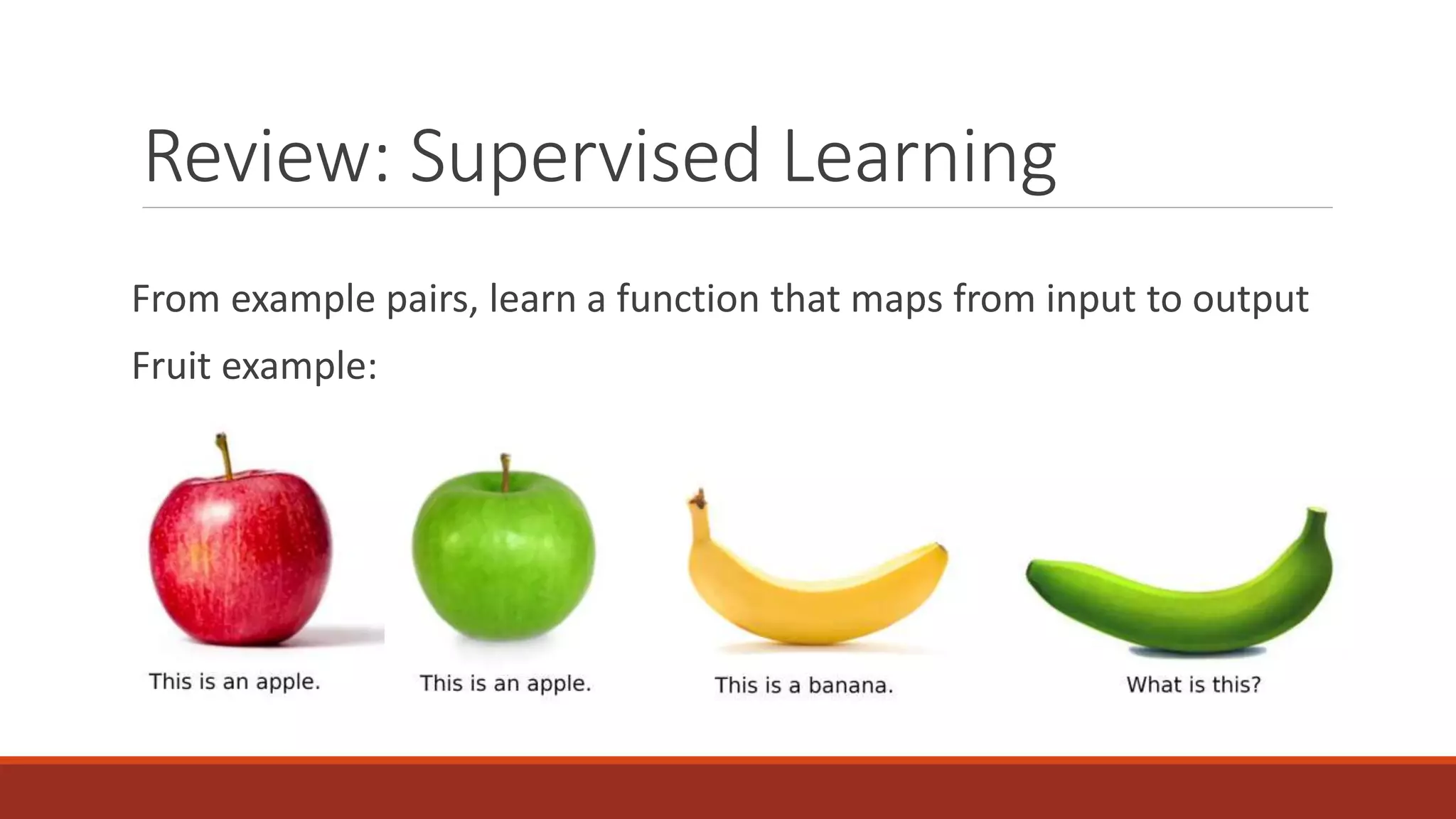 Review: Supervised Learning

From example pairs, learn a function that maps from input to output

Fruit example:

This is an apple.

This is an apple.

This is a banana.

What is this?